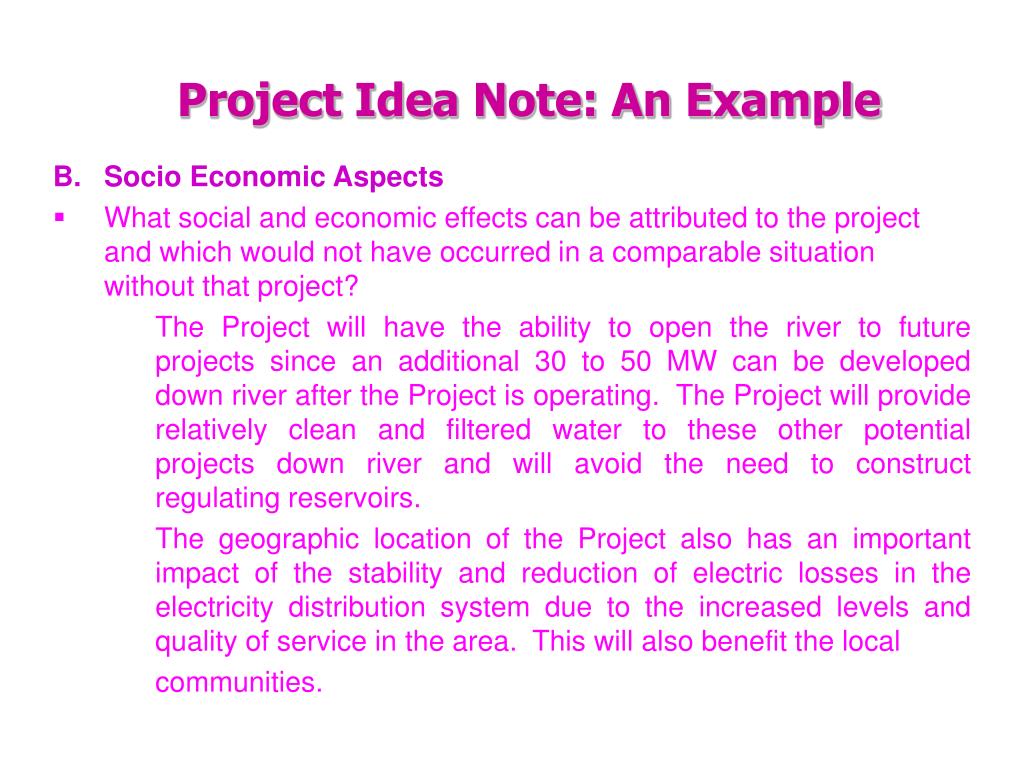 Project Idea Note: An Example

B. Socio Economic Aspects

▪ What social and economic effects can be attributed to the project and which would not have occurred in a comparable situation without that project?

The Project will have the ability to open the river to future projects since an additional 30 to 50 MW can be developed down river after the Project is operating. The Project will provide relatively clean and filtered water to these other potential projects down river and will avoid the need to construct regulating reservoirs.

The geographic location of the Project also has an important impact of the stability and reduction of electric losses in the electricity distribution system due to the increased levels and quality of service in the area. This will also benefit the local communities.